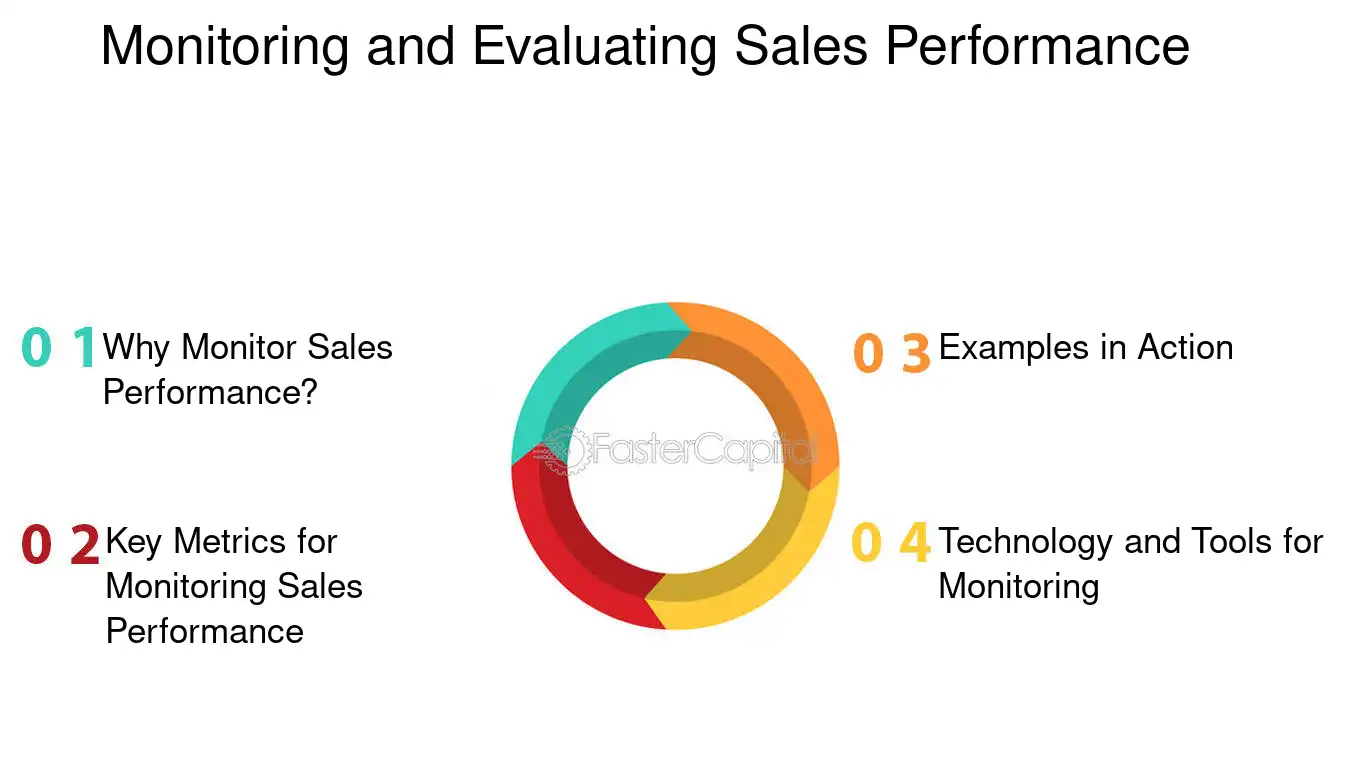 Monitoring and Evaluating Sales Performance

0 1 Why Monitor Sales Performance?

0 2 Key Metrics for Monitoring Sales Performance

FasterCapital

0 3 Examples in Action

0 4 Technology and Tools for Monitoring